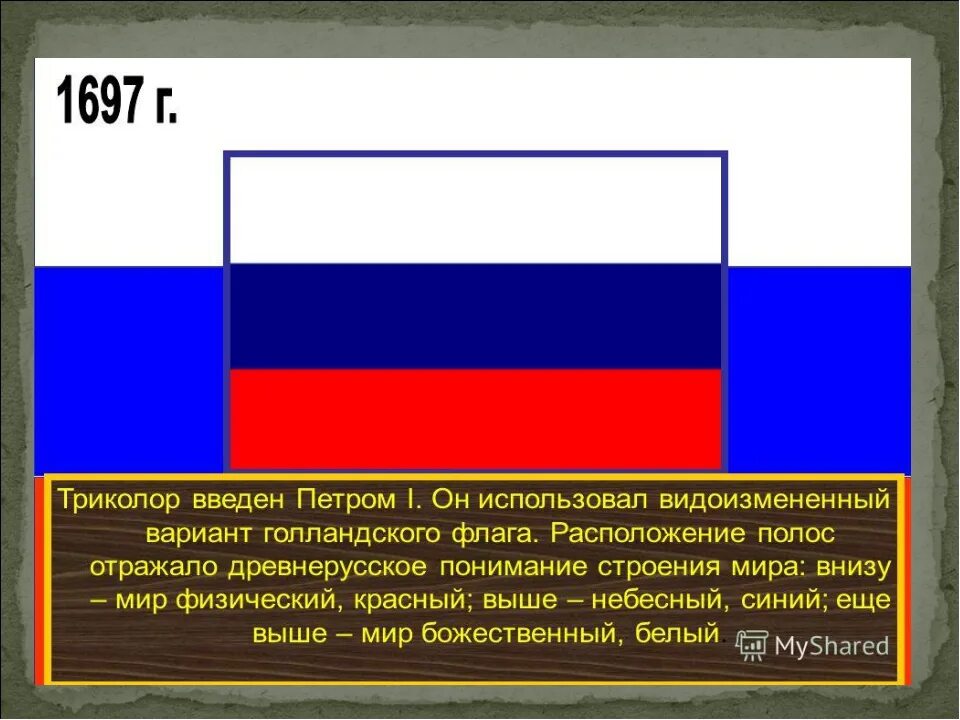 1697 г.

Триколор введен Петром I. Он использовал видоизмененный вариант голландского флага. Расположение полос отражало древнерусское понимание строения мира: внизу – мир физический, красный; выше – небесный, синий; еще выше – мир божественный, белый.

MyShared